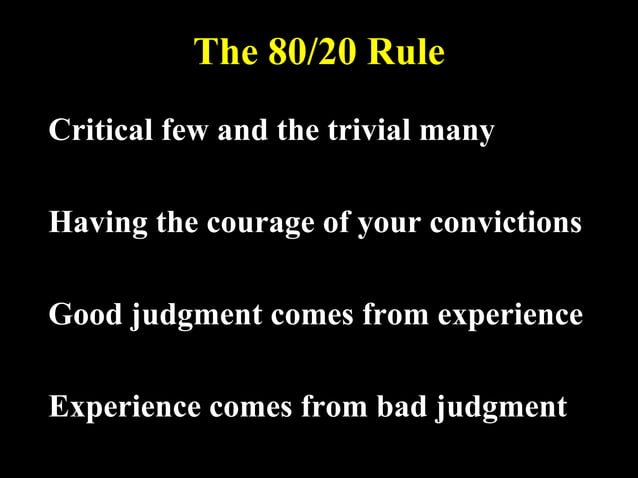 The 80/20 Rule

Critical few and the trivial many

Having the courage of your convictions

Good judgment comes from experience

Experience comes from bad judgment